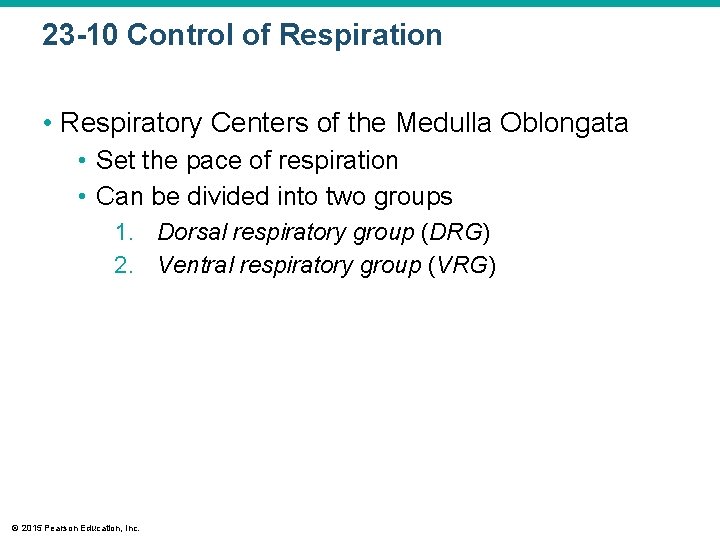 23-10 Control of Respiration

• Respiratory Centers of the Medulla Oblongata
  • Set the pace of respiration
  • Can be divided into two groups
    1. Dorsal respiratory group (DRG)
    2. Ventral respiratory group (VRG)

© 2015 Pearson Education, Inc.